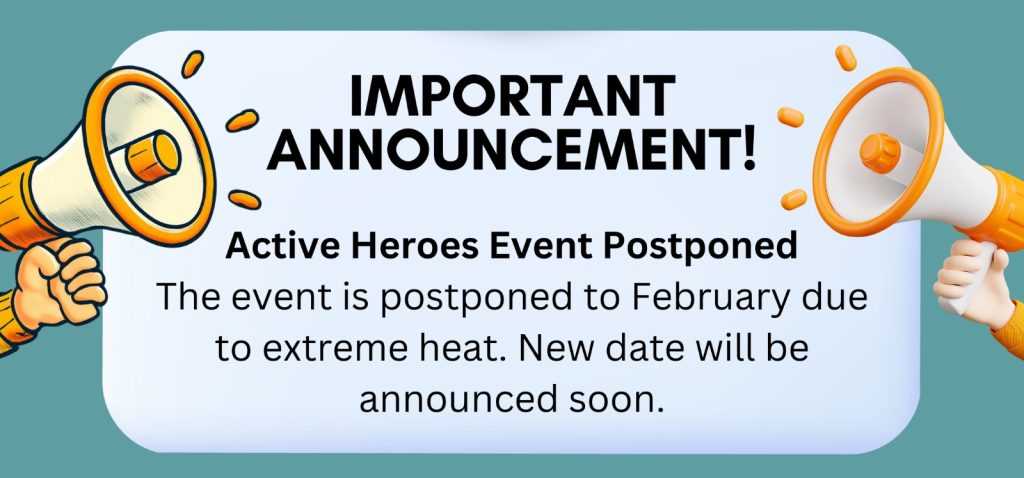 IMPORTANT ANNOUNCEMENT!

Active Heroes Event Postponed
The event is postponed to February due to extreme heat. New date will be announced soon.